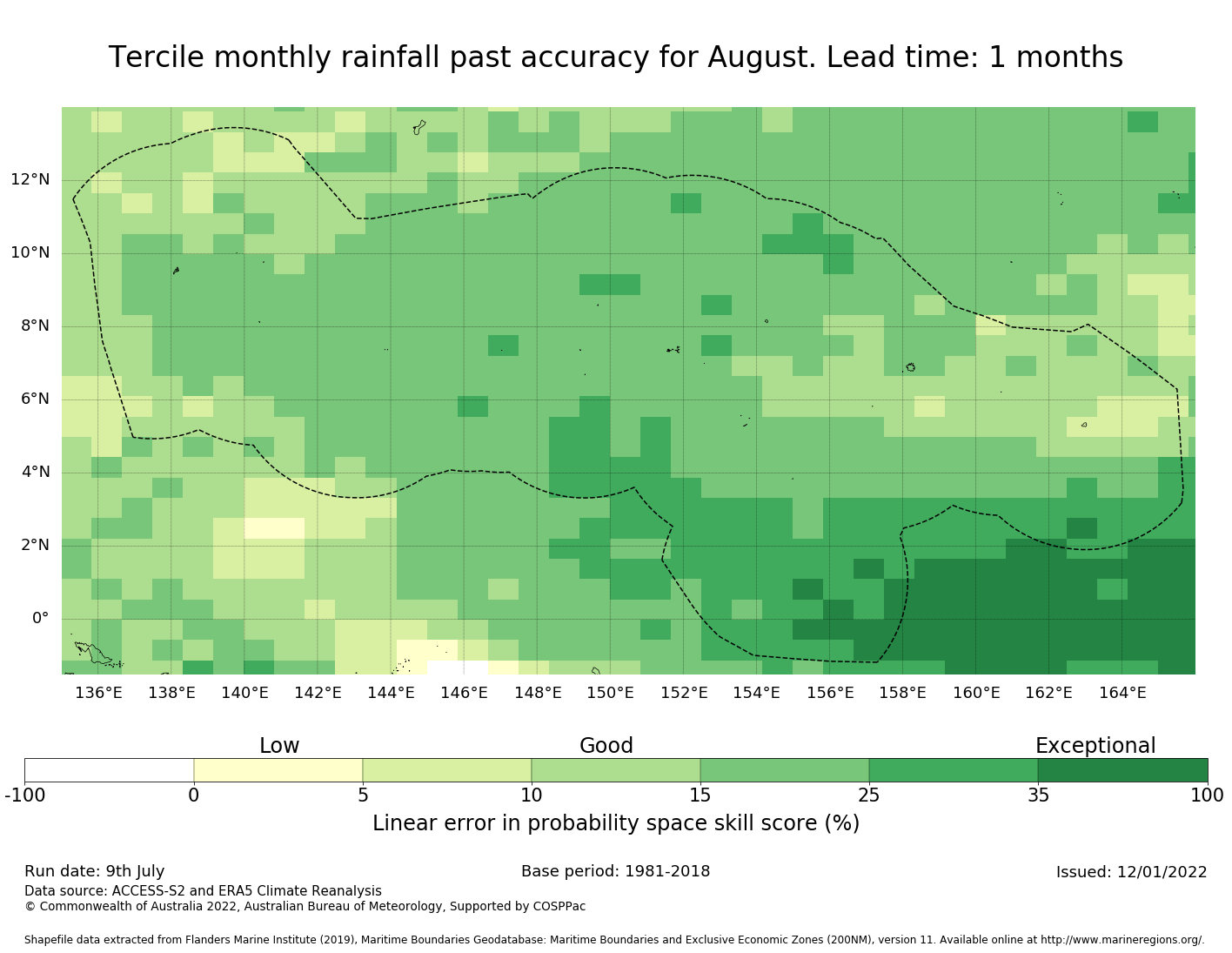 Tercile monthly rainfall past accuracy for August. Lead time: 1 months

12°N
10°N
8°N
6°N
4°N
2°N
0°

136°E 138°E 140°E 142°E 144°E 146°E 148°E 150°E 152°E 154°E 156°E 158°E 160°E 162°E 164°E

Low
Good
Exceptional

-100 0 5 10 15 25 35 100

Linear error in probability space skill score (%)

Run date: 9th July
Base period: 1981-2018
Issued: 12/01/2022
Data source: ACCESS-S2 and ERA5 Climate Reanalysis
© Commonwealth of Australia 2022, Australian Bureau of Meteorology, Supported by COSPPac

Shapefile data extracted from Flanders Marine Institute (2019), Maritime Boundaries Geodatabase: Maritime Boundaries and Exclusive Economic Zones (200NM), version 11. Available online at http://www.marineregions.org/.